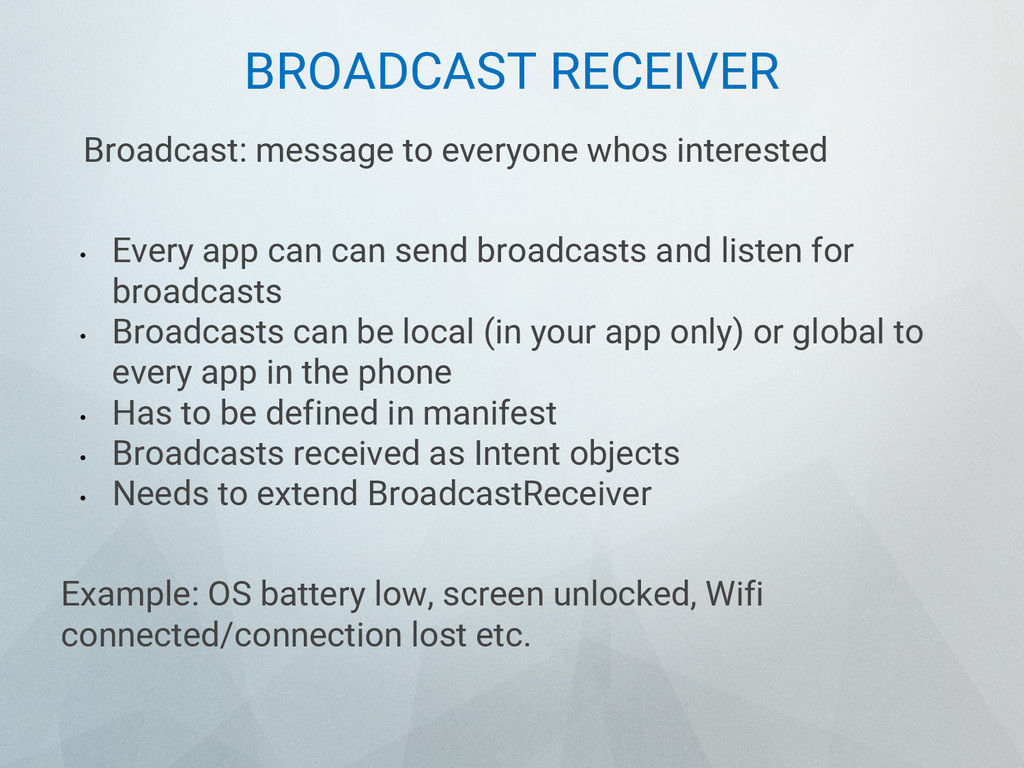 BROADCAST RECEIVER

Broadcast: message to everyone whos interested

• Every app can can send broadcasts and listen for broadcasts
• Broadcasts can be local (in your app only) or global to every app in the phone
• Has to be defined in manifest
• Broadcasts received as Intent objects
• Needs to extend BroadcastReceiver

Example: OS battery low, screen unlocked, Wifi connected/connection lost etc.